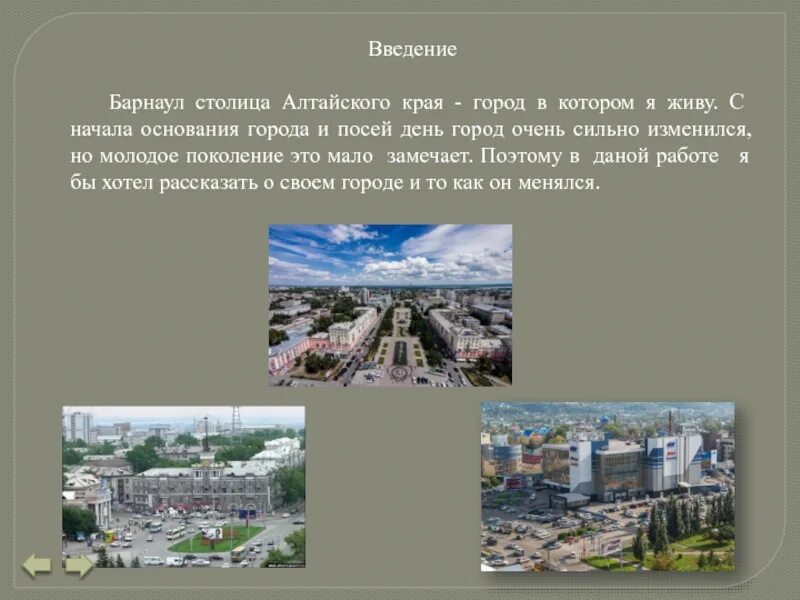 Введение

Барнаул столица Алтайского края - город в котором я живу. С начала основания города и посей день город очень сильно изменился, но молодое поколение это мало замечает. Поэтому в даной работе я бы хотел рассказать о своем городе и то как он менялся.